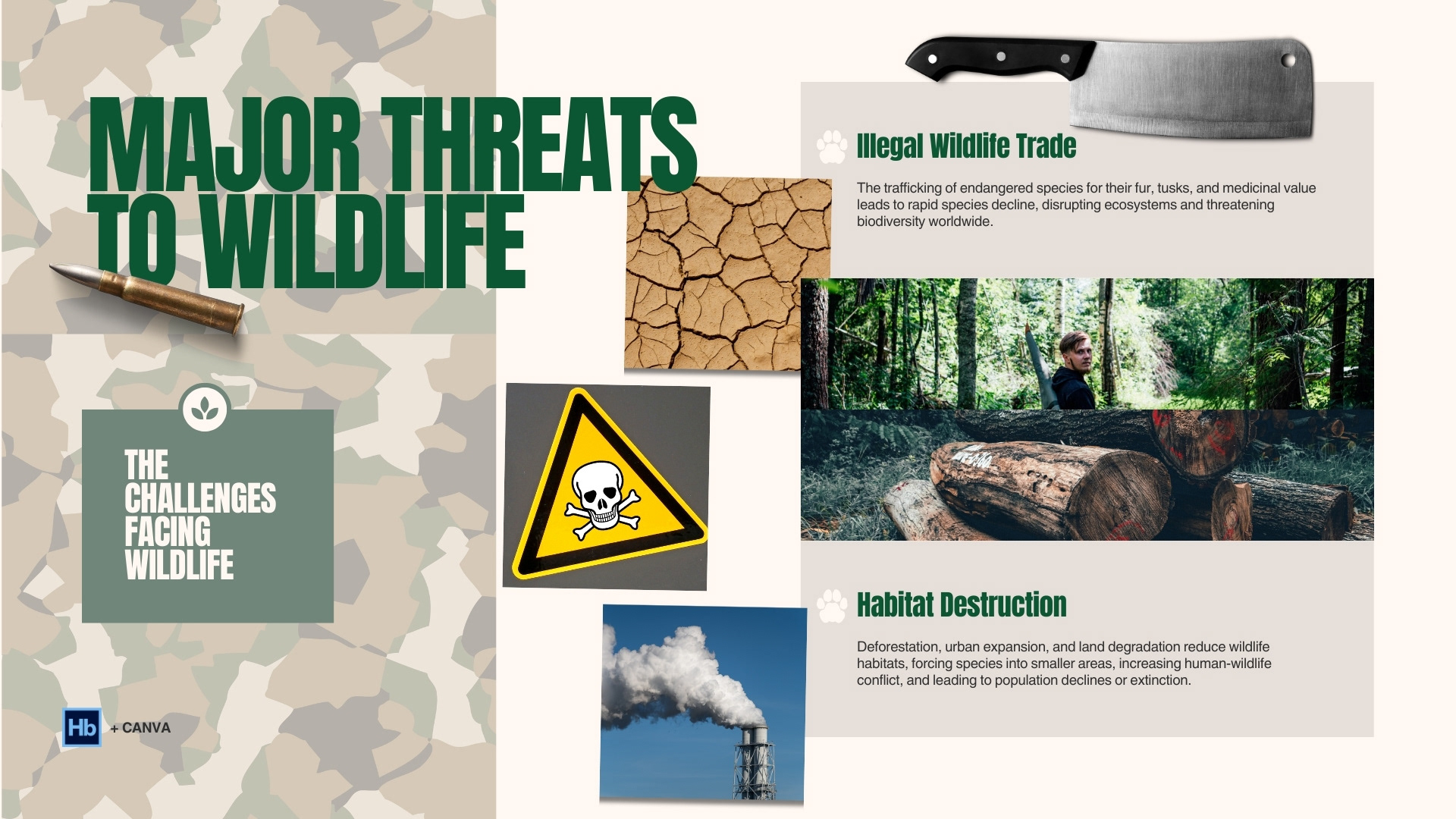 MAJOR THREATS TO WILDLIFE

THE CHALLENGES FACING WILDLIFE

Hb + CANVA

Illegal Wildlife Trade

The trafficking of endangered species for their fur, tusks, and medicinal value leads to rapid species decline, disrupting ecosystems and threatening biodiversity worldwide.

Habitat Destruction

Deforestation, urban expansion, and land degradation reduce wildlife habitats, forcing species into smaller areas, increasing human-wildlife conflict, and leading to population declines or extinction.